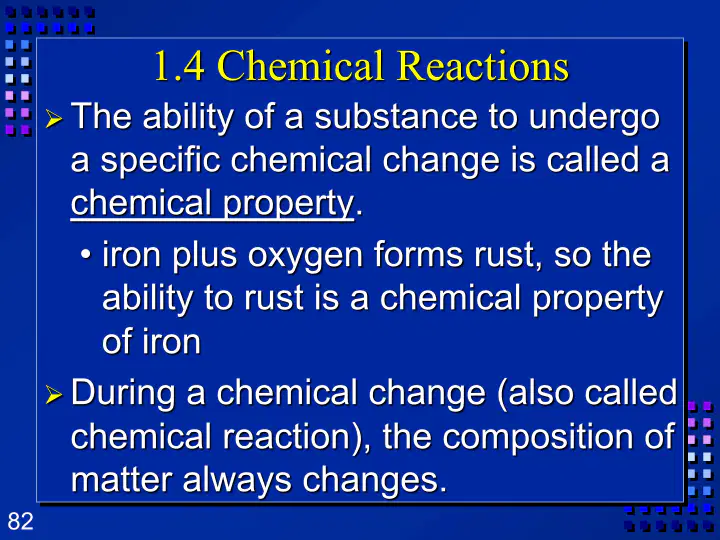 1.4 Chemical Reactions

➢ The ability of a substance to undergo a specific chemical change is called a chemical property.

• iron plus oxygen forms rust, so the ability to rust is a chemical property of iron

➢ During a chemical change (also called chemical reaction), the composition of matter always changes.

82